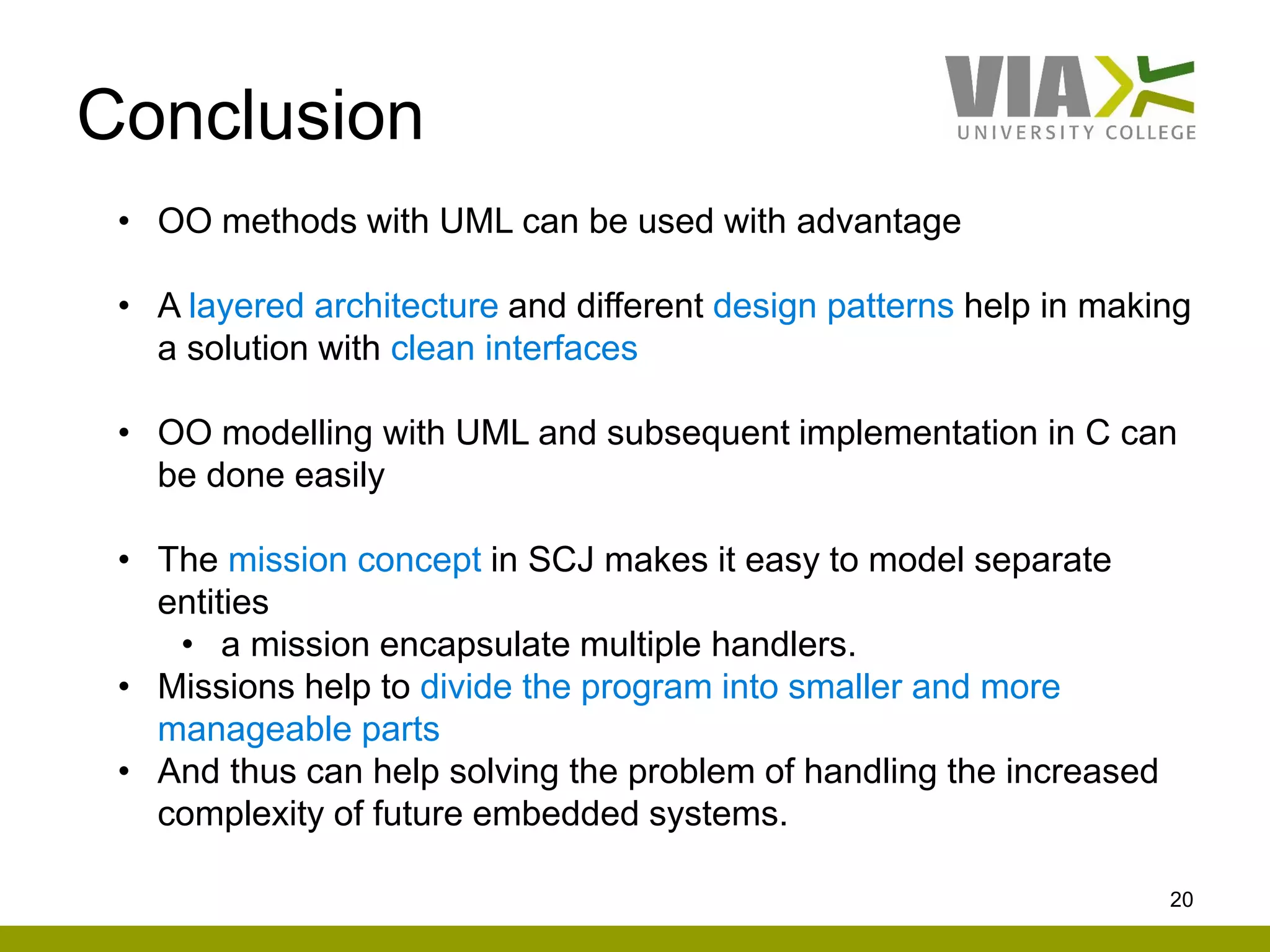 Conclusion

VIA
UNIVERSITY COLLEGE

• OO methods with UML can be used with advantage

• A layered architecture and different design patterns help in making a solution with clean interfaces

• OO modelling with UML and subsequent implementation in C can be done easily

• The mission concept in SCJ makes it easy to model separate entities
  • a mission encapsulate multiple handlers.
• Missions help to divide the program into smaller and more manageable parts
• And thus can help solving the problem of handling the increased complexity of future embedded systems.

20